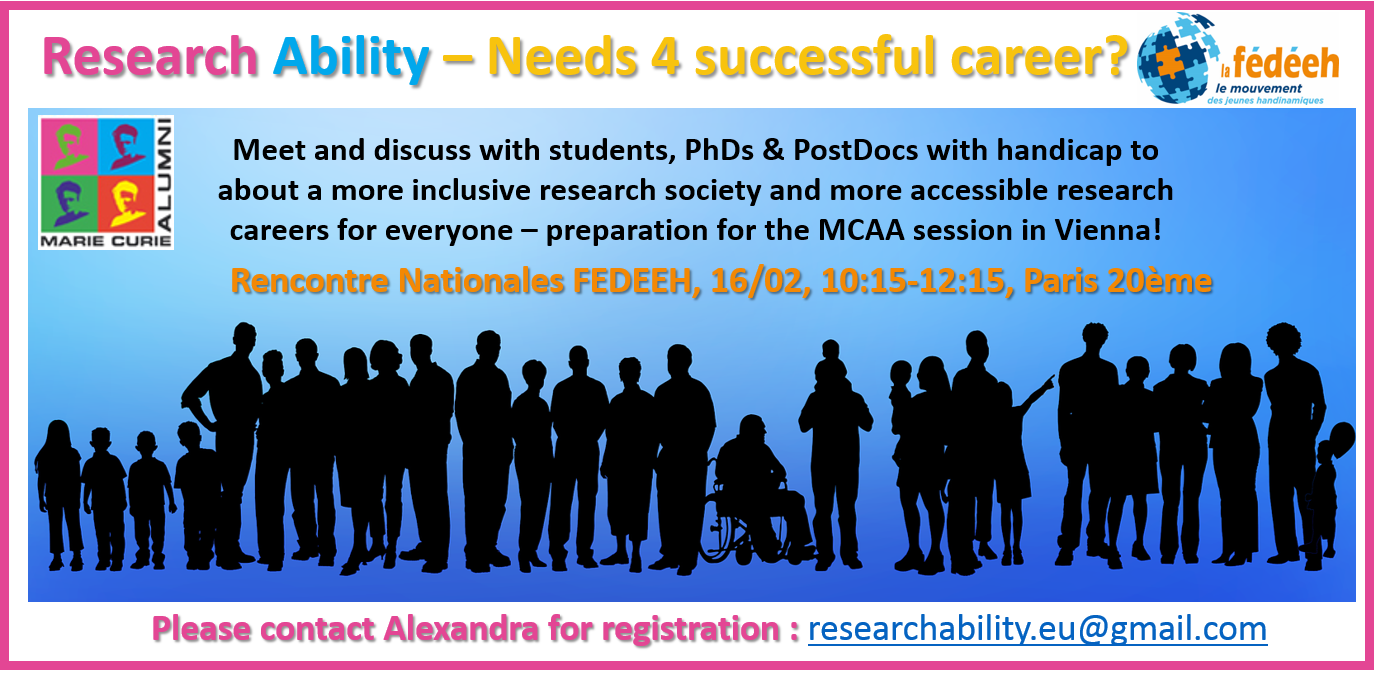 Research Ability – Needs 4 successful career?

la fédéeh
le mouvement
des jeunes handinamiques

MARIE CURIE ALUMNI

Meet and discuss with students, PhDs & PostDocs with handicap to about a more inclusive research society and more accessible research careers for everyone – preparation for the MCAA session in Vienna!

Rencontre Nationales FEDEEH, 16/02, 10:15-12:15, Paris 20ème

Please contact Alexandra for registration : researchability.eu@gmail.com